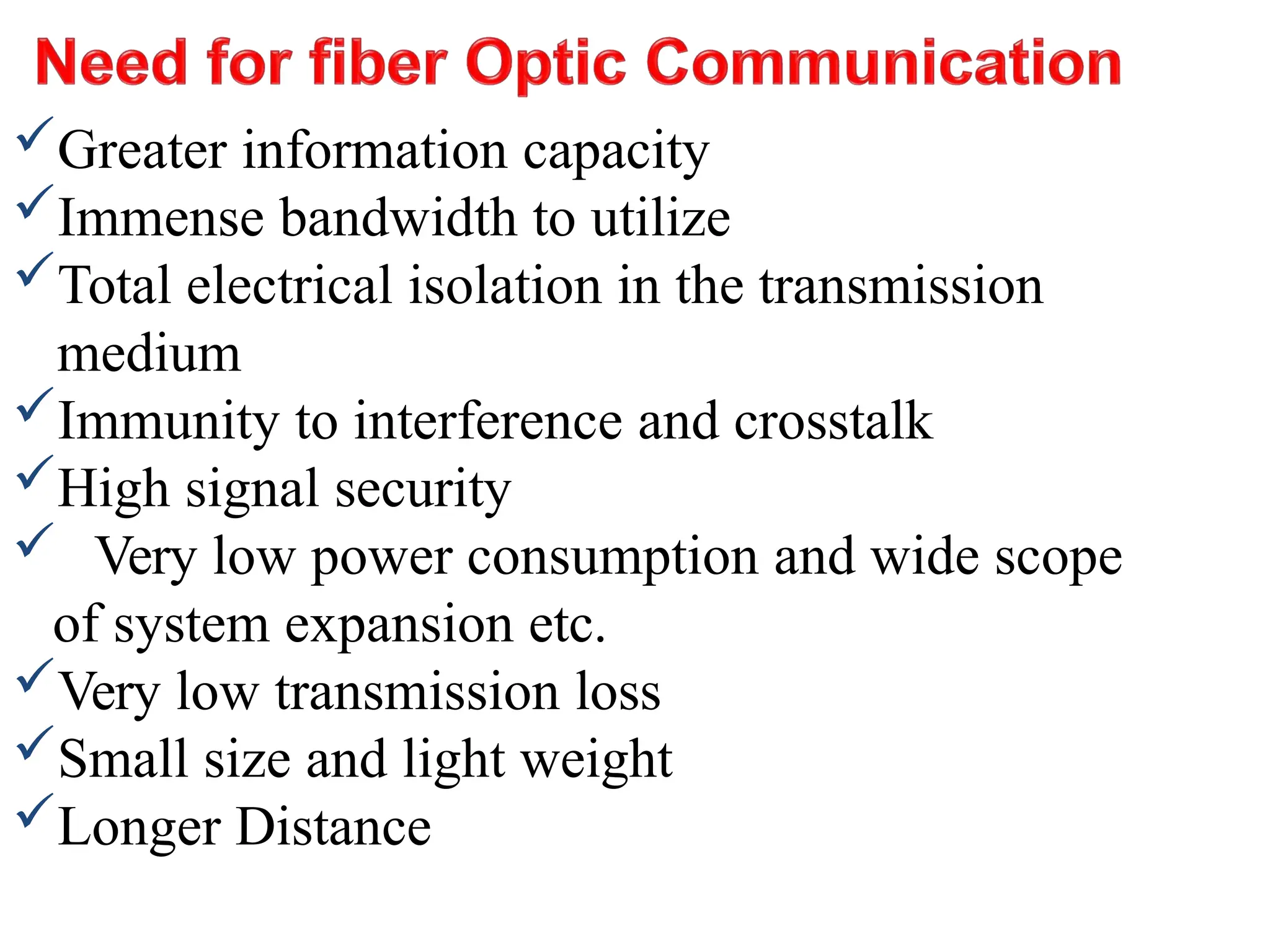 Need for fiber Optic Communication

✓ Greater information capacity
✓ Immense bandwidth to utilize
✓ Total electrical isolation in the transmission medium
✓ Immunity to interference and crosstalk
✓ High signal security
✓ Very low power consumption and wide scope of system expansion etc.
✓ Very low transmission loss
✓ Small size and light weight
✓ Longer Distance